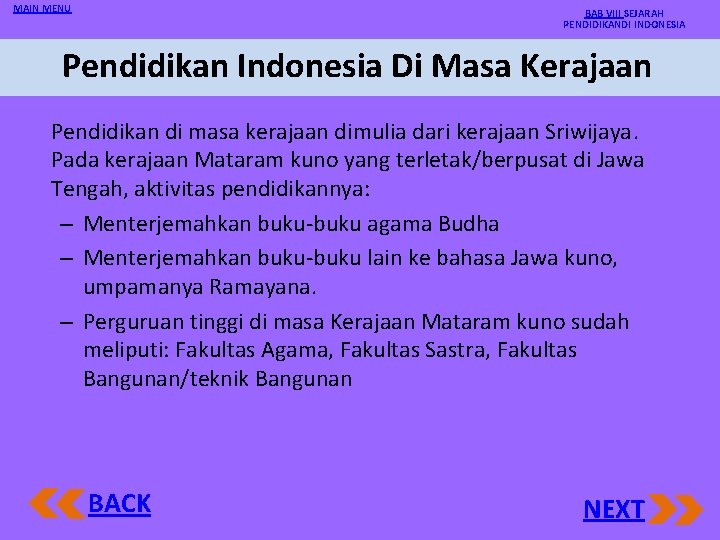 MAIN MENU

BAB VIII SEJARAH PENDIDIKANDI INDONESIA

Pendidikan Indonesia Di Masa Kerajaan

Pendidikan di masa kerajaan dimulia dari kerajaan Sriwijaya. Pada kerajaan Mataram kuno yang terletak/berpusat di Jawa Tengah, aktivitas pendidikannya:

– Menterjemahkan buku-buku agama Budha

– Menterjemahkan buku-buku lain ke bahasa Jawa kuno, umpamanya Ramayana.

– Perguruan tinggi di masa Kerajaan Mataram kuno sudah meliputi: Fakultas Agama, Fakultas Sastra, Fakultas Bangunan/teknik Bangunan

BACK

NEXT